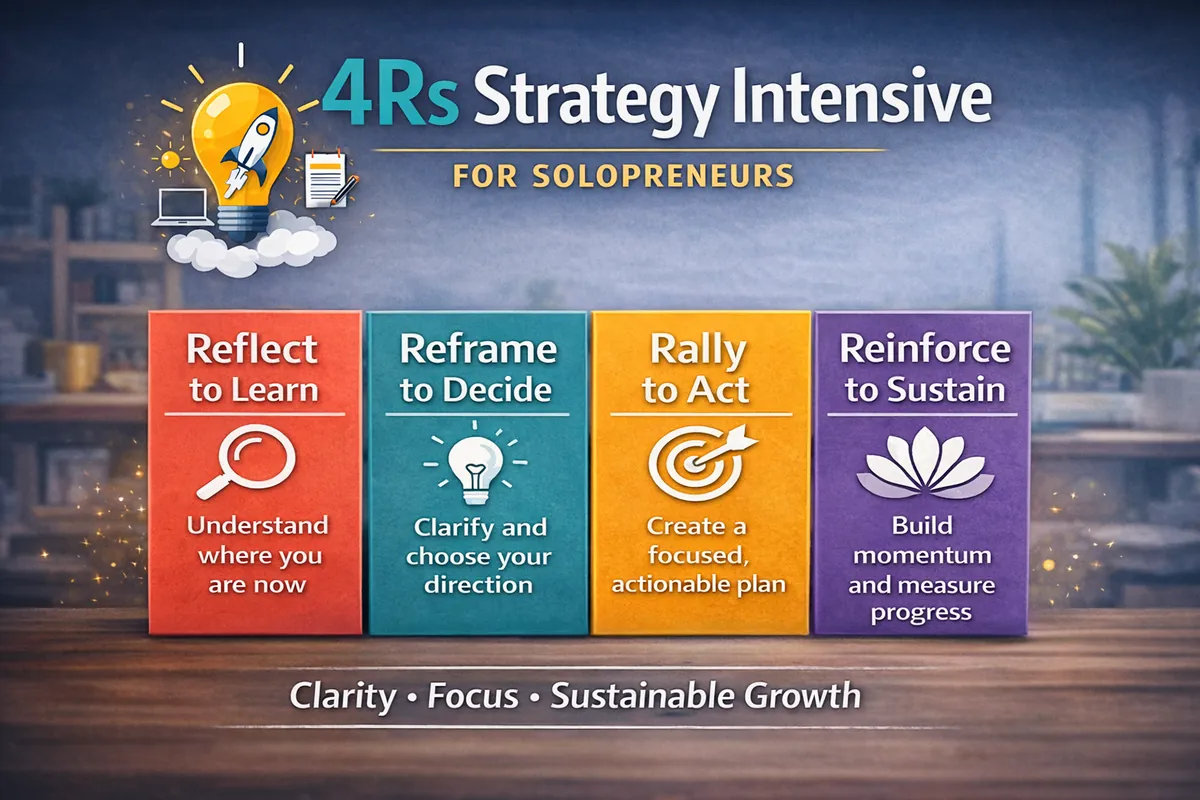 4Rs Strategy Intensive

FOR SOLOPRENEURS

Reflect to Learn

Understand where you are now

Reframe to Decide

Clarify and choose your direction

Rally to Act

Create a focused, actionable plan

Reinforce to Sustain

Build momentum and measure progress

Clarity • Focus • Sustainable Growth